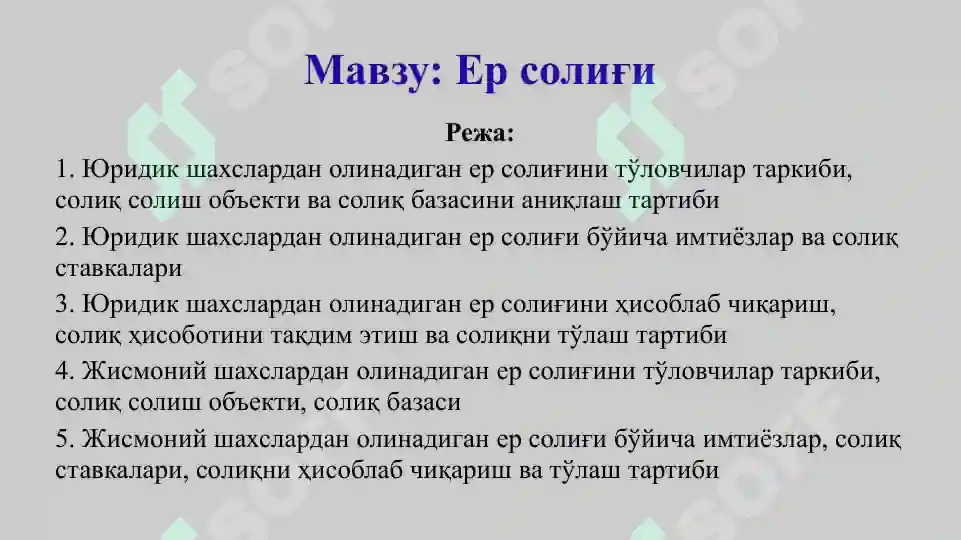 Мавзу: Ер солиғи

Режа:

1. Юридик шахслардан олинадиган ер солиғини тўловчилар таркиби, солиқ солиш объекти ва солиқ базасини аниқлаш тартиби

2. Юридик шахслардан олинадиган ер солиғи бўйича имтиёзлар ва солиқ ставкалари

3. Юридик шахслардан олинадиган ер солиғини ҳисоблаб чиқариш, солиқ ҳисоботини тақдим этиш ва солиқни тўлаш тартиби

4. Жисмоний шахслардан олинадиган ер солиғини тўловчилар таркиби, солиқ солиш объекти, солиқ базаси

5. Жисмоний шахслардан олинадиган ер солиғи бўйича имтиёзлар, солиқ ставкалари, солиқни ҳисоблаб чиқариш ва тўлаш тартиби